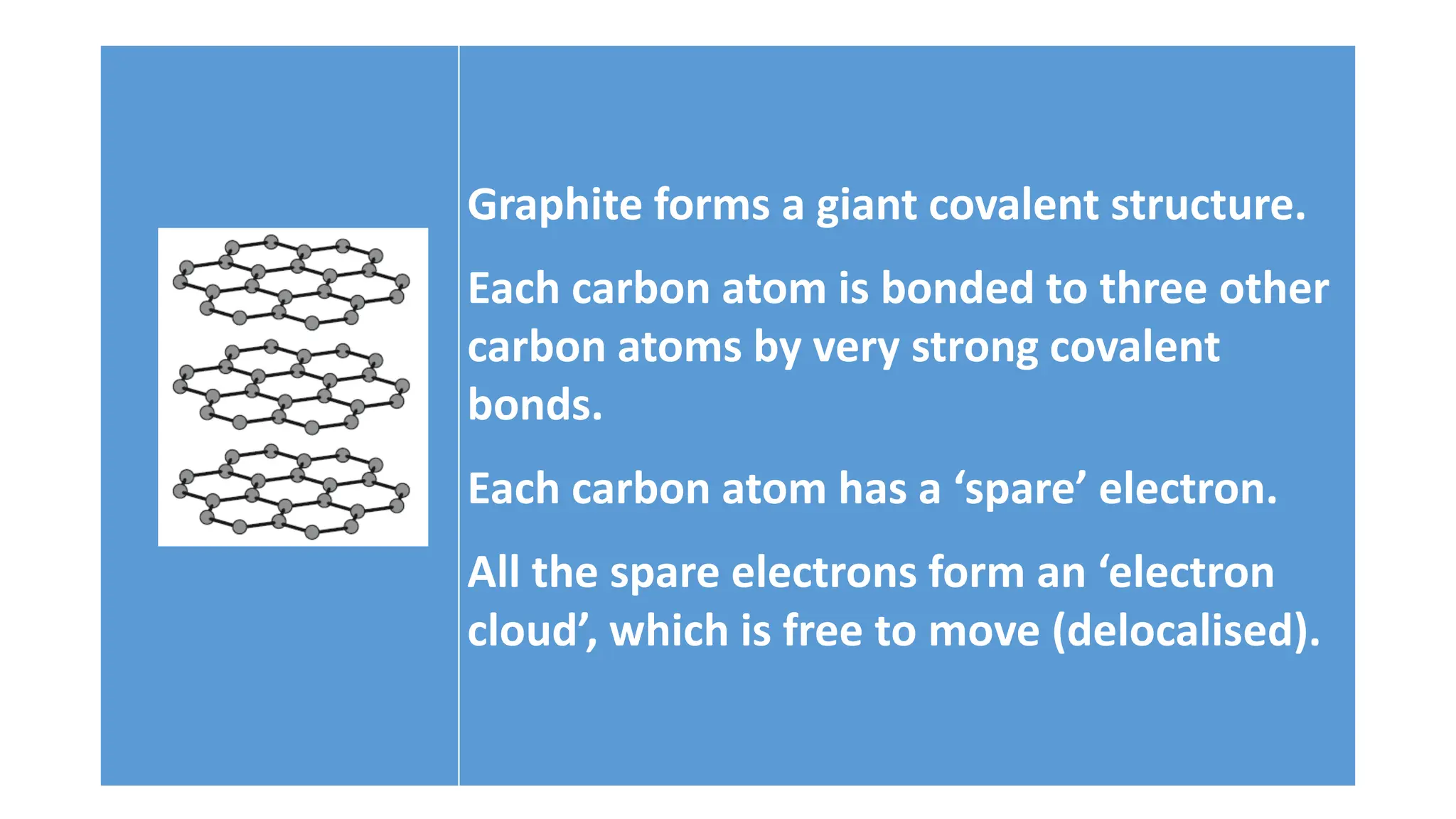 Graphite forms a giant covalent structure.

Each carbon atom is bonded to three other carbon atoms by very strong covalent bonds.

Each carbon atom has a ‘spare’ electron.

All the spare electrons form an ‘electron cloud’, which is free to move (delocalised).